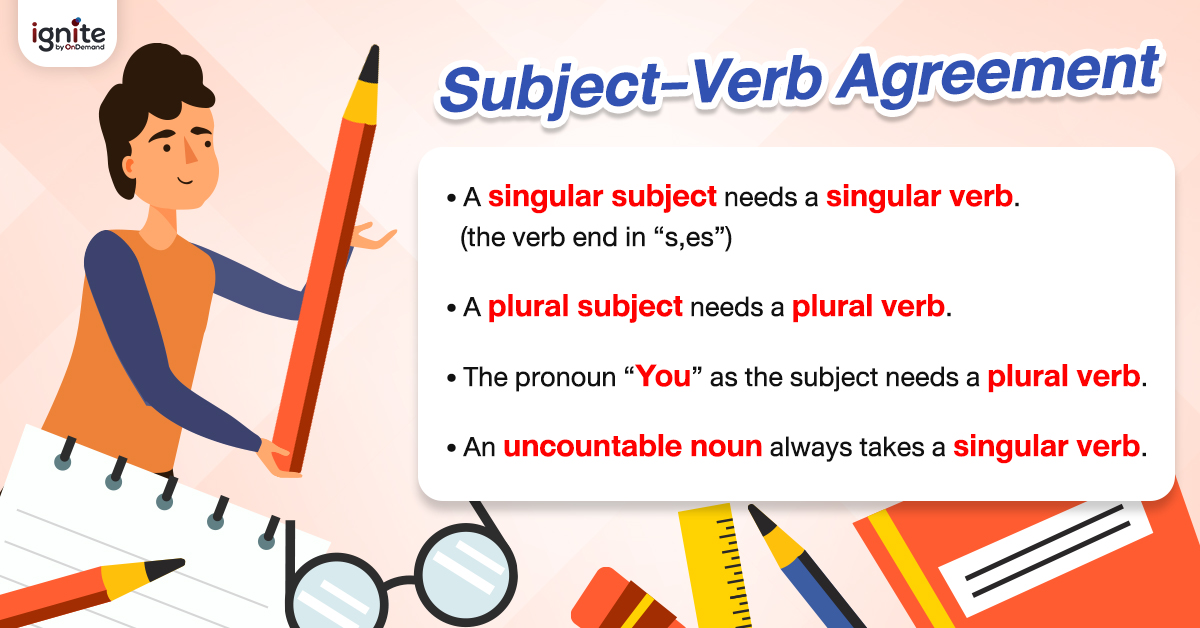 ignite by OnDemand

Subject-Verb Agreement

• A singular subject needs a singular verb. (the verb end in “s,es”)

• A plural subject needs a plural verb.

• The pronoun “You” as the subject needs a plural verb.

• An uncountable noun always takes a singular verb.